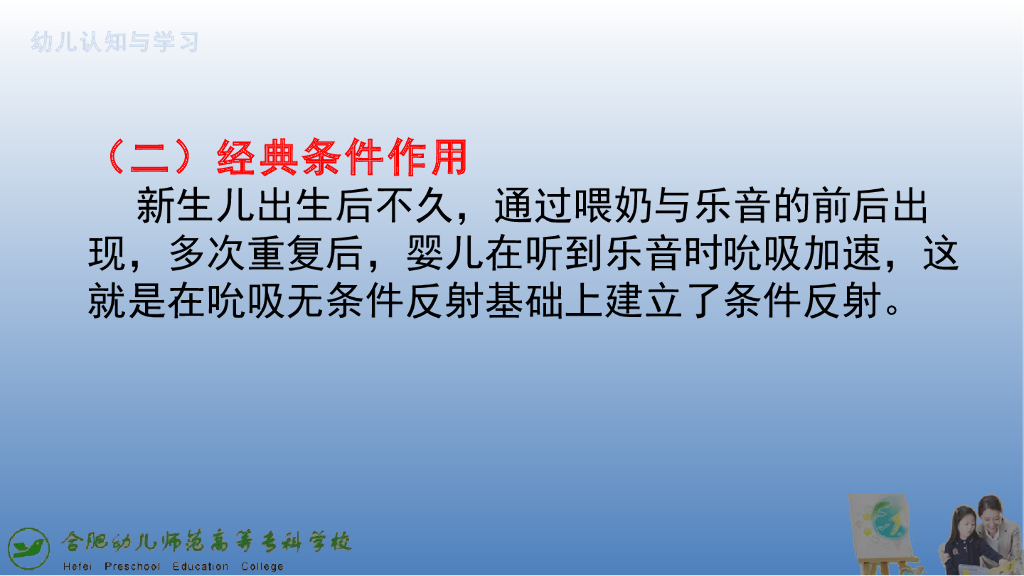 幼儿认知与学习

（二）经典条件作用

新生儿出生后不久，通过喂奶与乐音的前后出现，多次重复后，婴儿在听到乐音时吮吸加速，这就是在吮吸无条件反射基础上建立了条件反射。

合肥幼儿师范高等专科学校
Hefei Preschool Education College